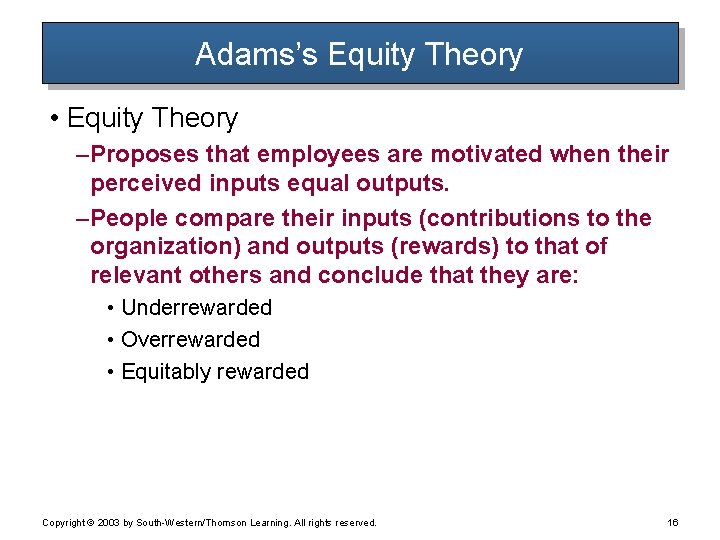 Adams's Equity Theory

• Equity Theory

–Proposes that employees are motivated when their perceived inputs equal outputs.

–People compare their inputs (contributions to the organization) and outputs (rewards) to that of relevant others and conclude that they are:

• Underrewarded

• Overrewarded

• Equitably rewarded

Copyright © 2003 by South-Western/Thomson Learning. All rights reserved.

16